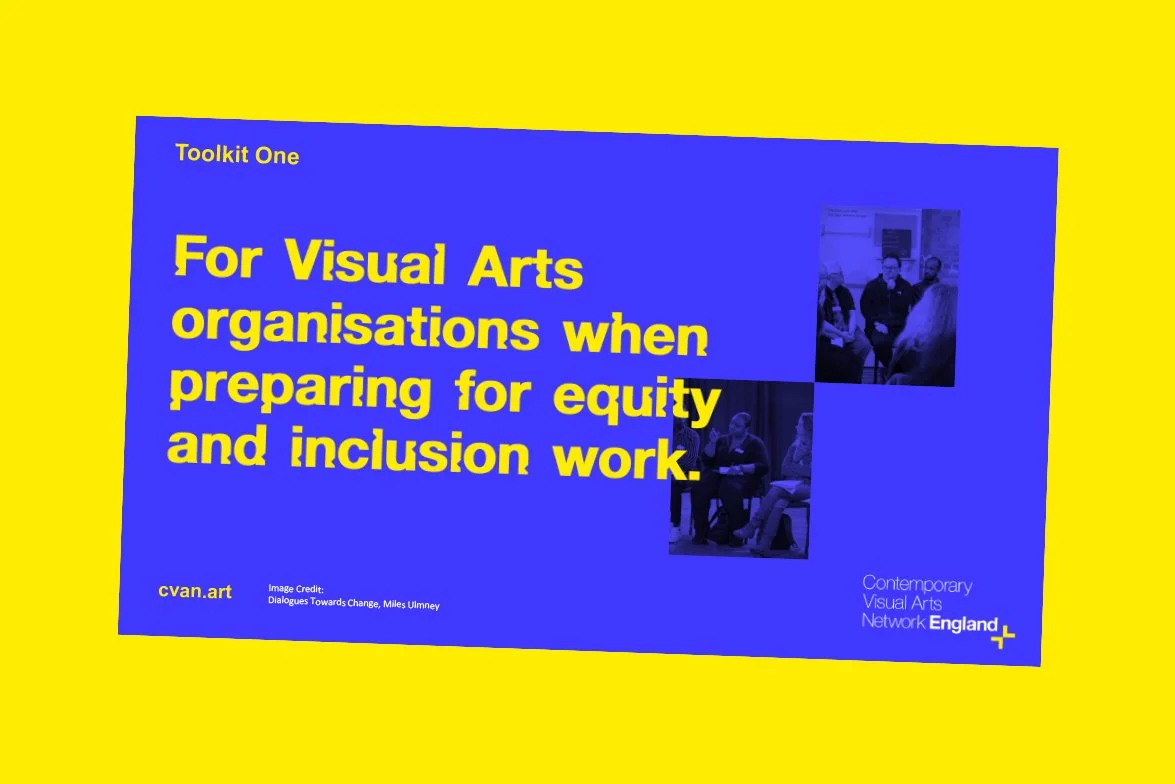 Toolkit One

For Visual Arts organisations when preparing for equity and inclusion work.

cvan.art

Image Credit:
Dialogues Towards Change, Miles Ulmney

Contemporary
Visual Arts
Network England